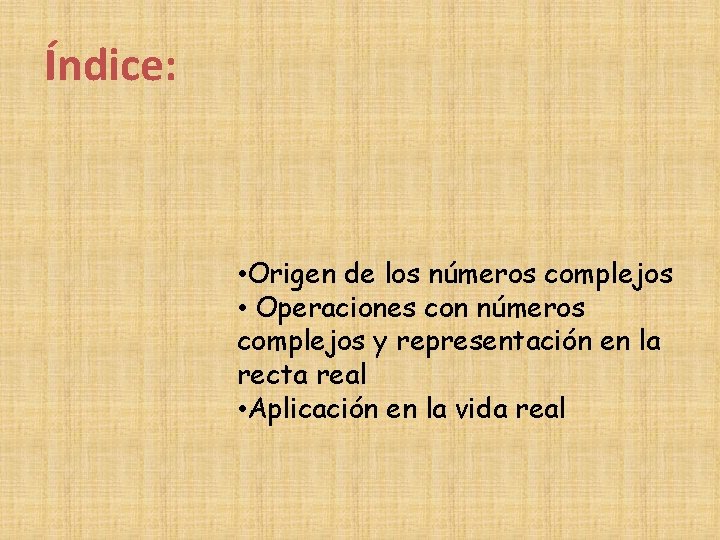 Índice:

•Origen de los números complejos
• Operaciones con números complejos y representación en la recta real
•Aplicación en la vida real